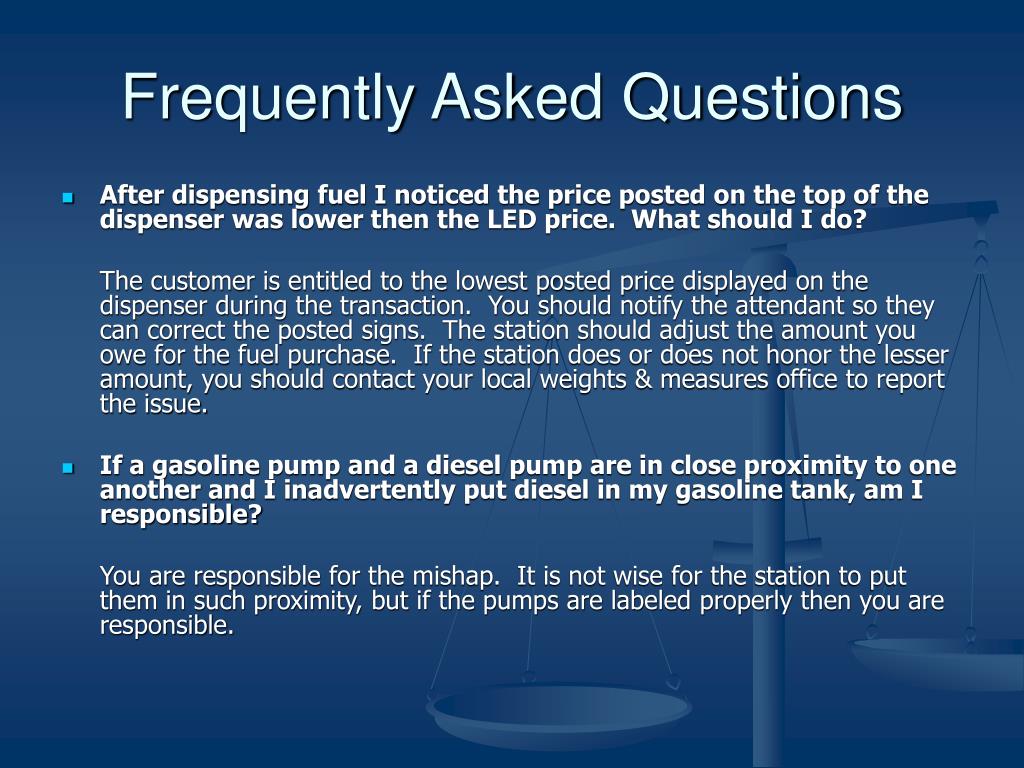 Frequently Asked Questions

After dispensing fuel I noticed the price posted on the top of the dispenser was lower then the LED price. What should I do?

The customer is entitled to the lowest posted price displayed on the dispenser during the transaction. You should notify the attendant so they can correct the posted signs. The station should adjust the amount you owe for the fuel purchase. If the station does or does not honor the lesser amount, you should contact your local weights & measures office to report the issue.

If a gasoline pump and a diesel pump are in close proximity to one another and I inadvertently put diesel in my gasoline tank, am I responsible?

You are responsible for the mishap. It is not wise for the station to put them in such proximity, but if the pumps are labeled properly then you are responsible.